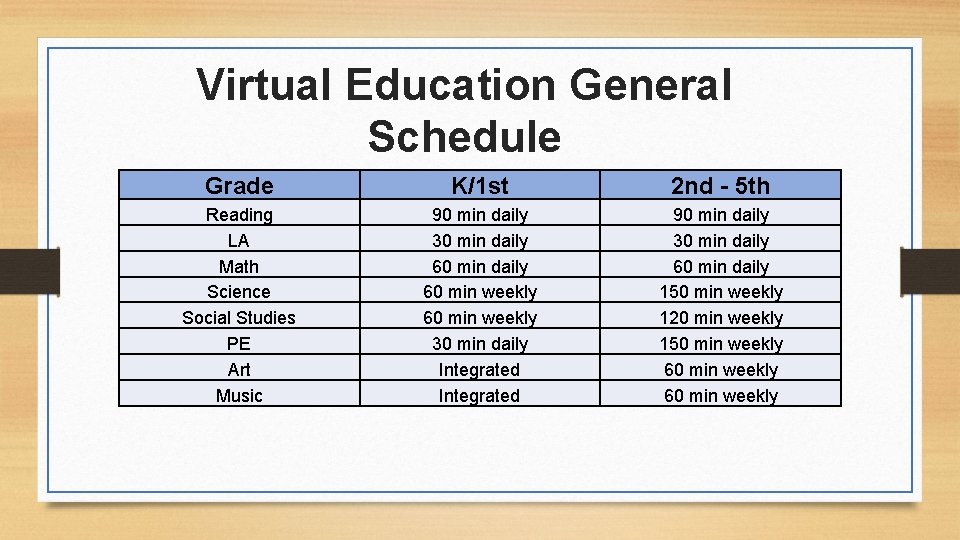 Virtual Education General Schedule

| Grade | K/1st | 2nd - 5th |
|---|---|---|
| Reading | 90 min daily | 90 min daily |
| LA | 30 min daily | 30 min daily |
| Math | 60 min daily | 60 min daily |
| Science | 60 min weekly | 150 min weekly |
| Social Studies | 60 min weekly | 120 min weekly |
| PE | 30 min daily | 150 min weekly |
| Art | Integrated | 60 min weekly |
| Music | Integrated | 60 min weekly |